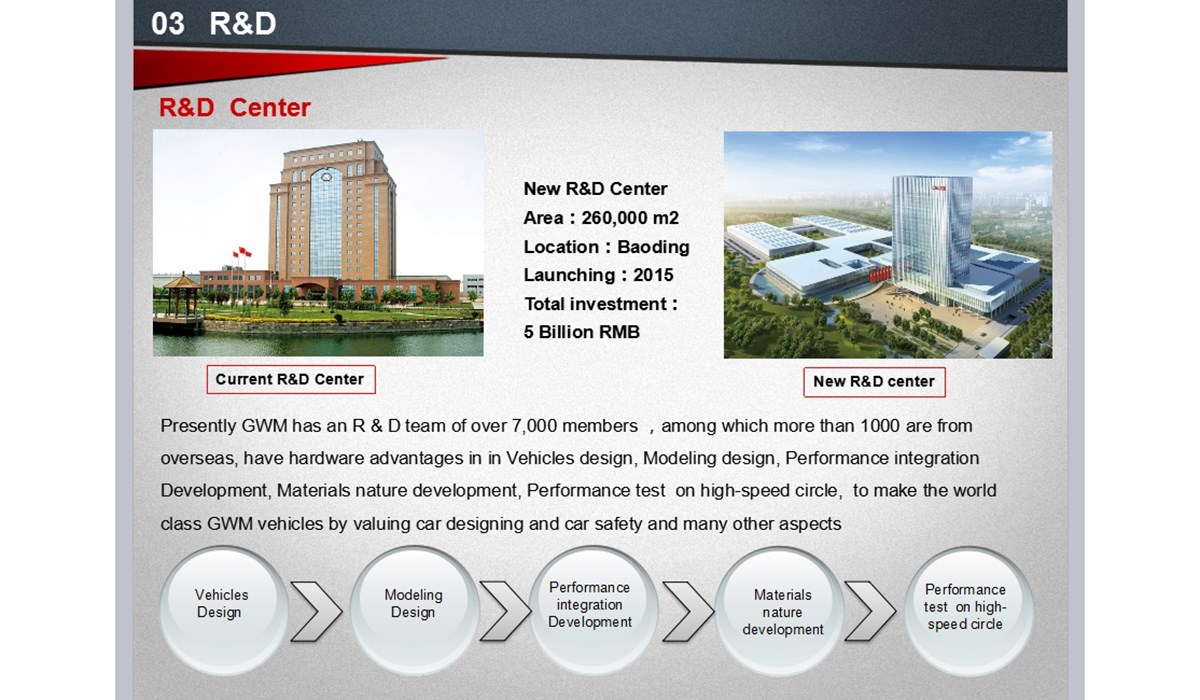 03 R&D

R&D Center

New R&D Center
Area：260,000 m2
Location：Baoding
Launching：2015
Total investment：
5 Billion RMB

Current R&D Center

New R&D center

Presently GWM has an R & D team of over 7,000 members ，among which more than 1000 are from overseas, have hardware advantages in in Vehicles design, Modeling design, Performance integration Development, Materials nature development, Performance test on high-speed circle, to make the world class GWM vehicles by valuing car designing and car safety and many other aspects

Vehicles Design

Modeling Design

Performance integration Development

Materials nature development

Performance test on high-speed circle